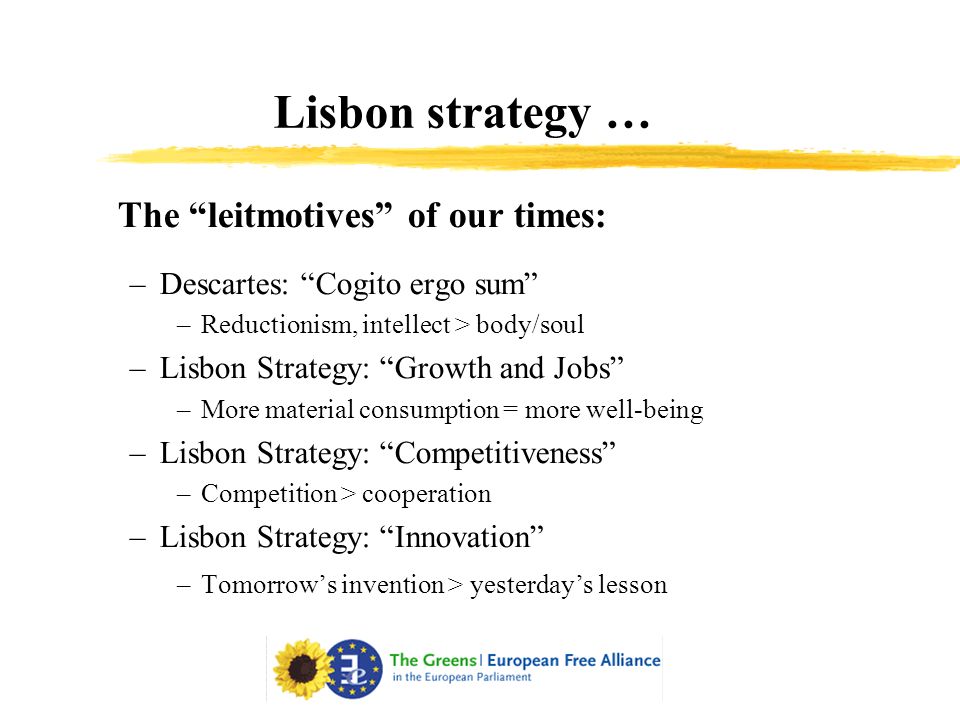 Lisbon strategy …

The “leitmotives” of our times:

– Descartes: “Cogito ergo sum”
– Reductionism, intellect > body/soul
– Lisbon Strategy: “Growth and Jobs”
– More material consumption = more well-being
– Lisbon Strategy: “Competitiveness”
– Competition > cooperation
– Lisbon Strategy: “Innovation”
– Tomorrow’s invention > yesterday’s lesson

The Greens | European Free Alliance
in the European Parliament